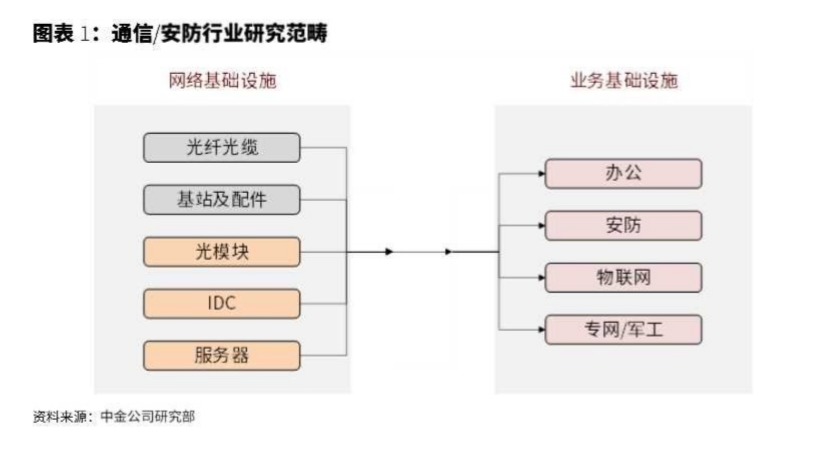 图表 1：通信/安防行业研究范畴

网络基础设施

光纤光缆

基站及配件

光模块

IDC

服务器

业务基础设施

办公

安防

物联网

专网/军工

资料来源：中金公司研究部